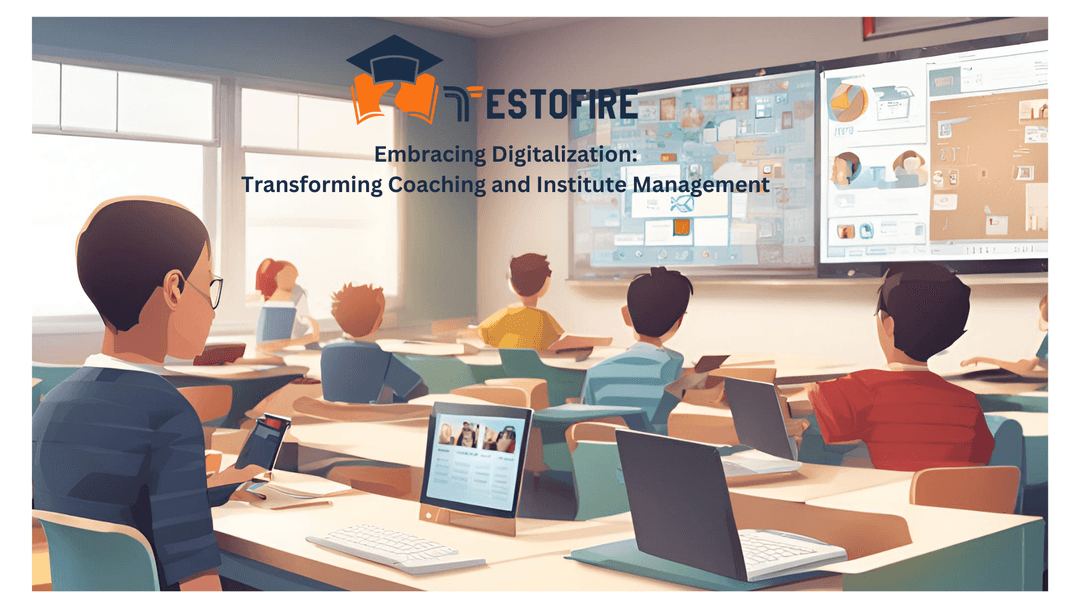 TESTOFIRE

Embracing Digitalization:
Transforming Coaching and Institute Management